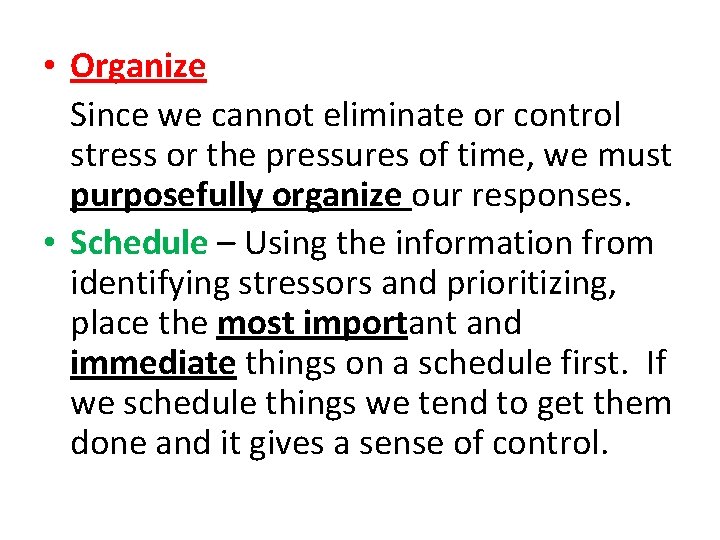 • Organize

Since we cannot eliminate or control stress or the pressures of time, we must purposefully organize our responses.

• Schedule – Using the information from identifying stressors and prioritizing, place the most important and immediate things on a schedule first. If we schedule things we tend to get them done and it gives a sense of control.